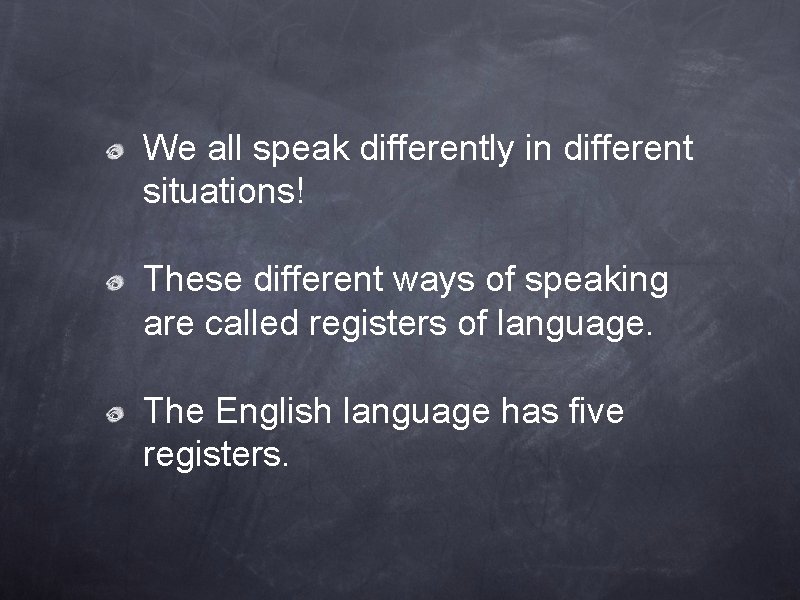 We all speak differently in different situations!

These different ways of speaking are called registers of language.

The English language has five registers.